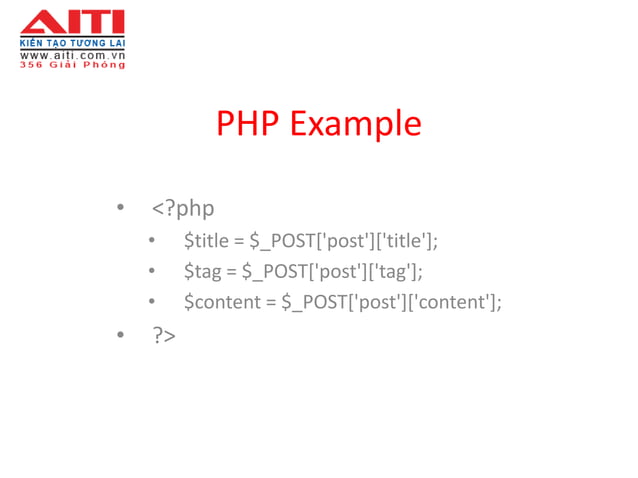 AITI
KIẾN TẠO TƯƠNG LAI
www.aiti.com.vn
356 Giải Phóng

PHP Example

• <?php
• $title = $_POST['post']['title'];
• $tag = $_POST['post']['tag'];
• $content = $_POST['post']['content'];
• ?>